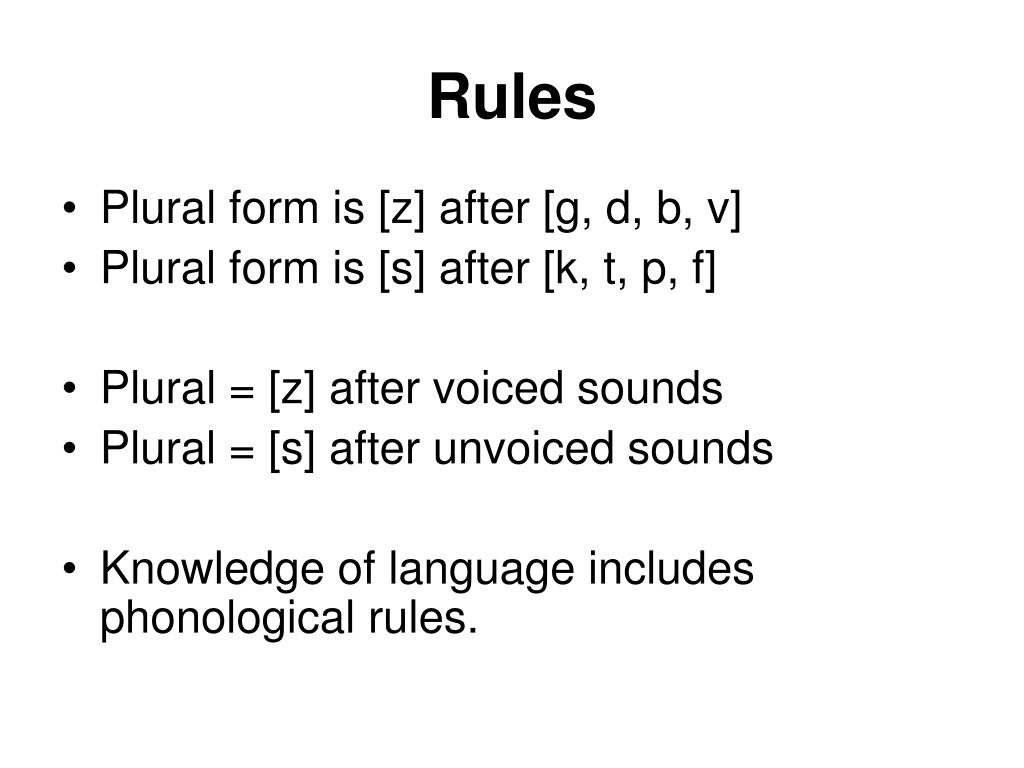 Rules

• Plural form is [z] after [g, d, b, v]
• Plural form is [s] after [k, t, p, f]

• Plural = [z] after voiced sounds
• Plural = [s] after unvoiced sounds

• Knowledge of language includes phonological rules.